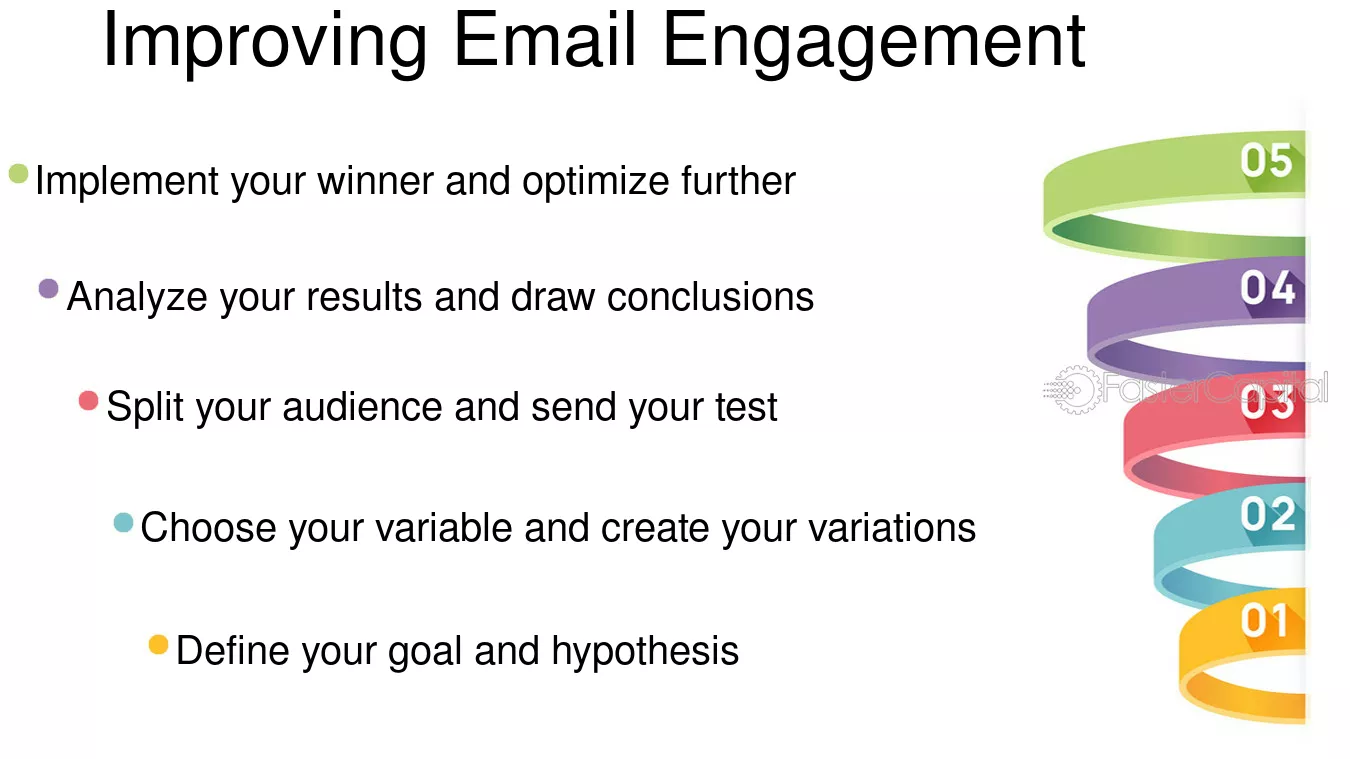 Improving Email Engagement

Implement your winner and optimize further

Analyze your results and draw conclusions

Split your audience and send your test

Choose your variable and create your variations

Define your goal and hypothesis

05

04

FasterCapital

03

02

01